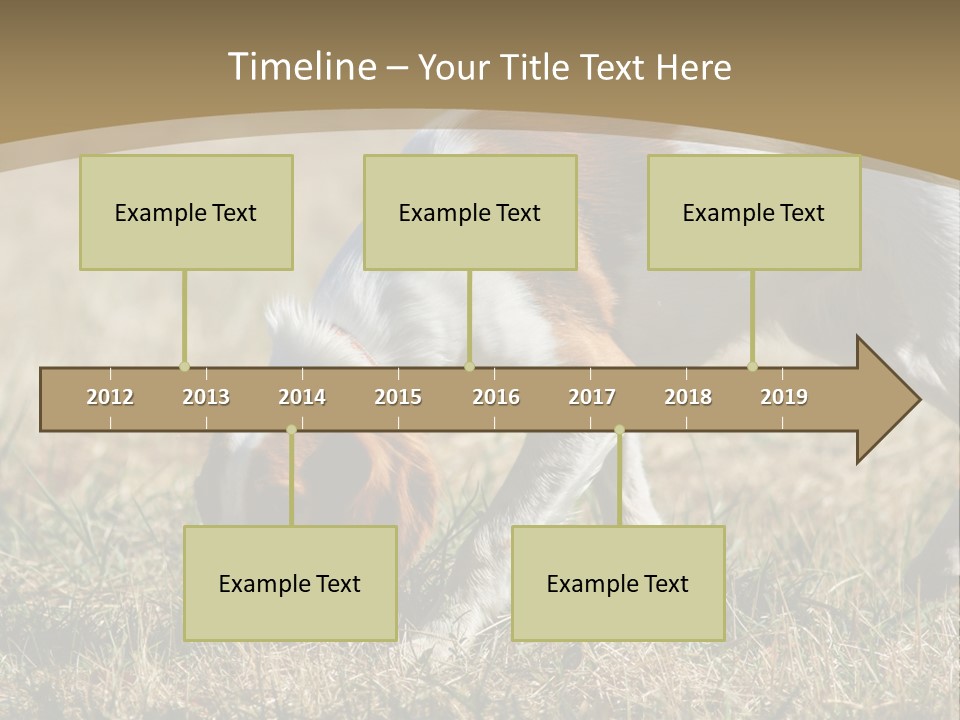 Timeline – Your Title Text Here

Example Text

Example Text

Example Text

2012 2013 2014 2015 2016 2017 2018 2019

Example Text

Example Text